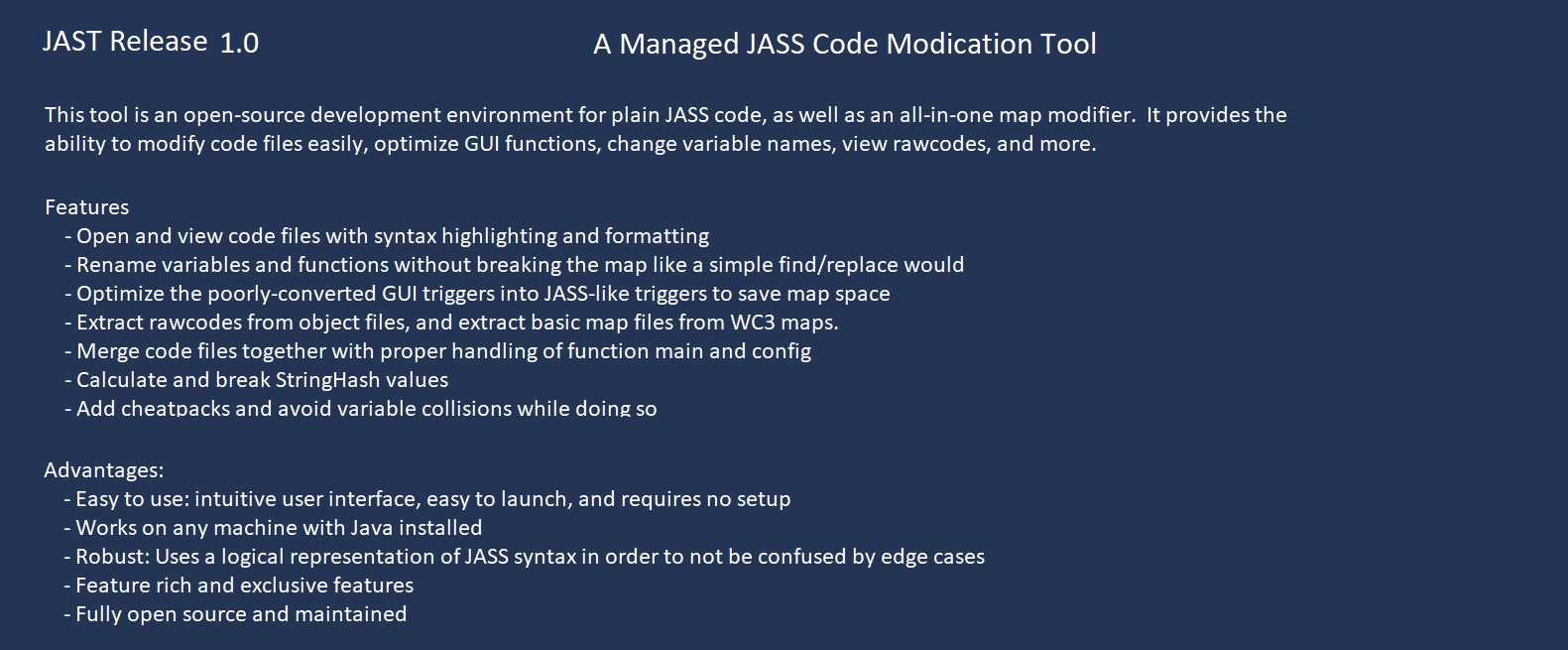 JAST Release 1.0

A Managed JASS Code Modication Tool

This tool is an open-source development environment for plain JASS code, as well as an all-in-one map modifier. It provides the ability to modify code files easily, optimize GUI functions, change variable names, view rawcodes, and more.

Features
- Open and view code files with syntax highlighting and formatting
- Rename variables and functions without breaking the map like a simple find/replace would
- Optimize the poorly-converted GUI triggers into JASS-like triggers to save map space
- Extract rawcodes from object files, and extract basic map files from WC3 maps.
- Merge code files together with proper handling of function main and config
- Calculate and break StringHash values
- Add cheatpacks and avoid variable collisions while doing so

Advantages:
- Easy to use: intuitive user interface, easy to launch, and requires no setup
- Works on any machine with Java installed
- Robust: Uses a logical representation of JASS syntax in order to not be confused by edge cases
- Feature rich and exclusive features
- Fully open source and maintained